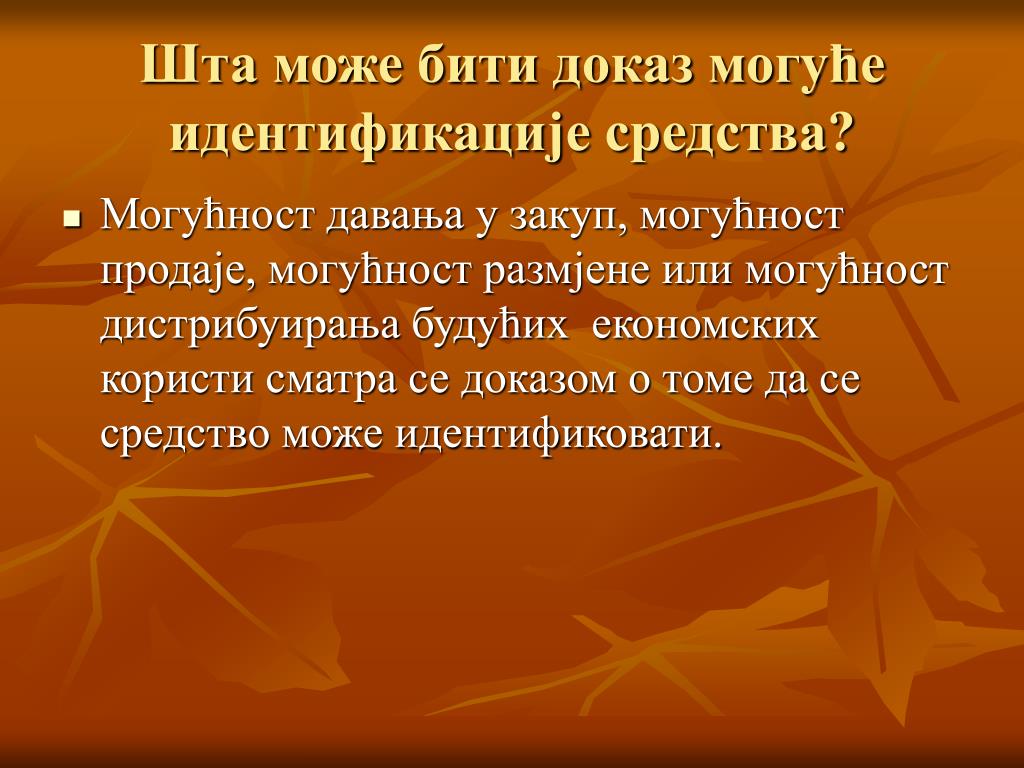 Шта може бити доказ могуће идентификације средства?

Могућност давања у закуп, могућност продаје, могућност размјене или могућност дистрибуирања будућих  економских користи сматра се доказом о томе да се средство може идентификовати.